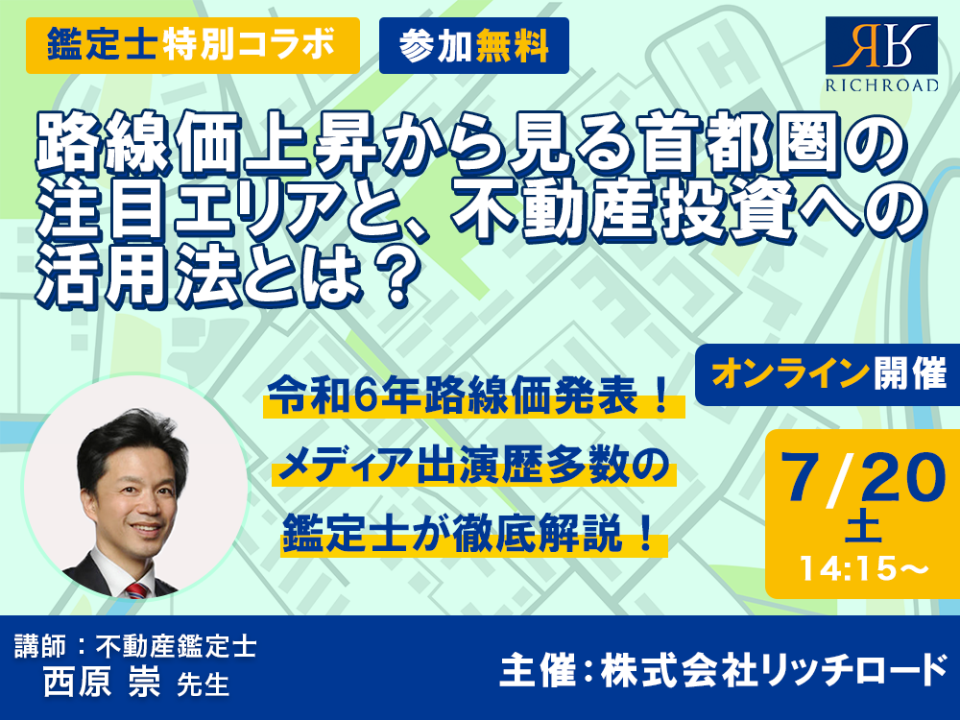 鑑定士特別コラボ

参加無料

RR
RICHROAD

路線価上昇から見る首都圏の注目エリアと、不動産投資への活用法とは？

オンライン開催

令和6年路線価発表！
メディア出演歴多数の
鑑定士が徹底解説！

7/20
土
14:15～

講師：不動産鑑定士
西原 崇 先生

主催：株式会社リッチロード